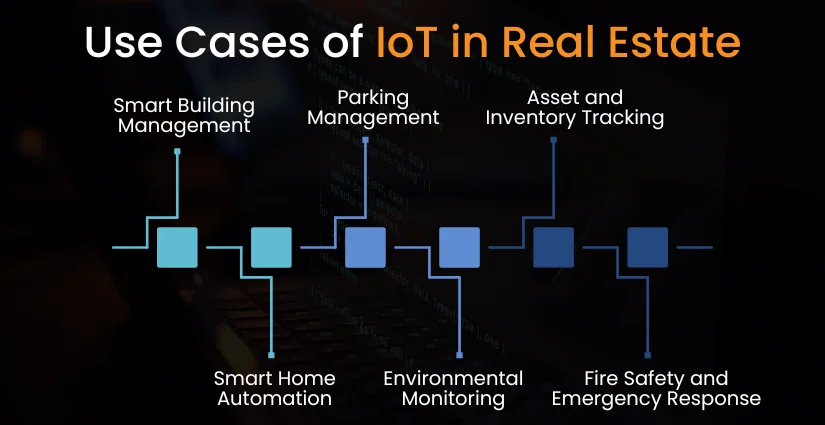 Use Cases of IoT in Real Estate

Smart Building Management

Parking Management

Asset and Inventory Tracking

Smart Home Automation

Environmental Monitoring

Fire Safety and Emergency Response